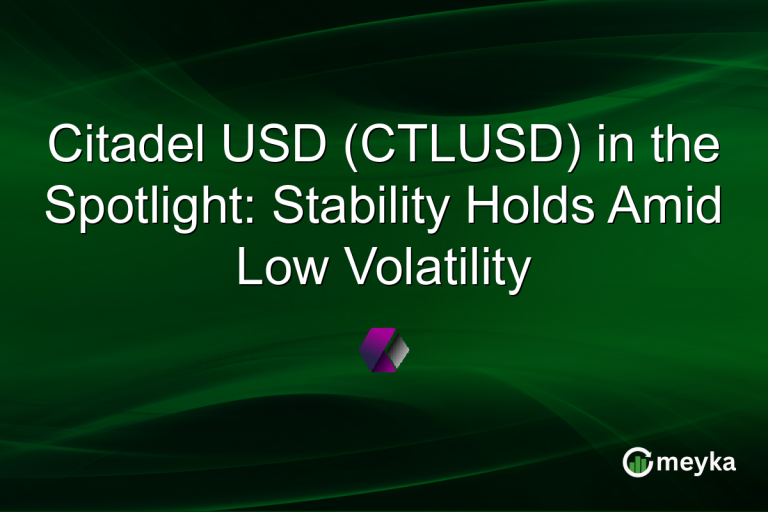 Citadel USD (CTLUSD) in the Spotlight: Stability Holds Amid Low Volatility

meyka